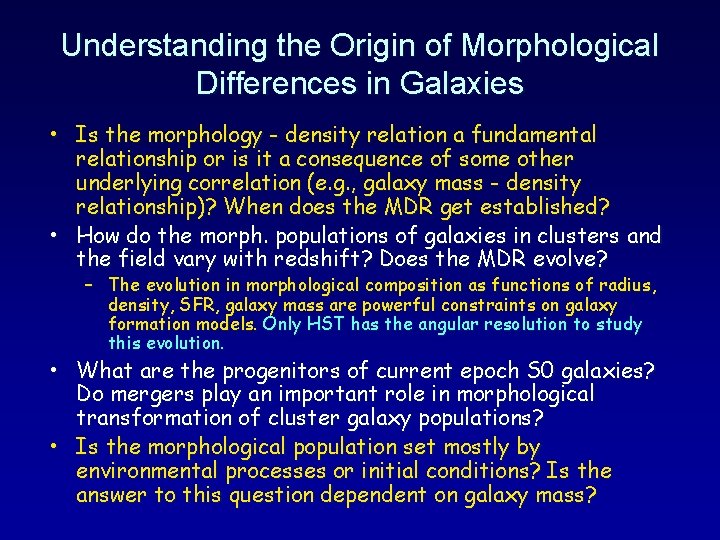 Understanding the Origin of Morphological Differences in Galaxies

• Is the morphology - density relation a fundamental relationship or is it a consequence of some other underlying correlation (e.g., galaxy mass - density relationship)? When does the MDR get established?
• How do the morph. populations of galaxies in clusters and the field vary with redshift? Does the MDR evolve?
– The evolution in morphological composition as functions of radius, density, SFR, galaxy mass are powerful constraints on galaxy formation models. Only HST has the angular resolution to study this evolution.
• What are the progenitors of current epoch S0 galaxies? Do mergers play an important role in morphological transformation of cluster galaxy populations?
• Is the morphological population set mostly by environmental processes or initial conditions? Is the answer to this question dependent on galaxy mass?